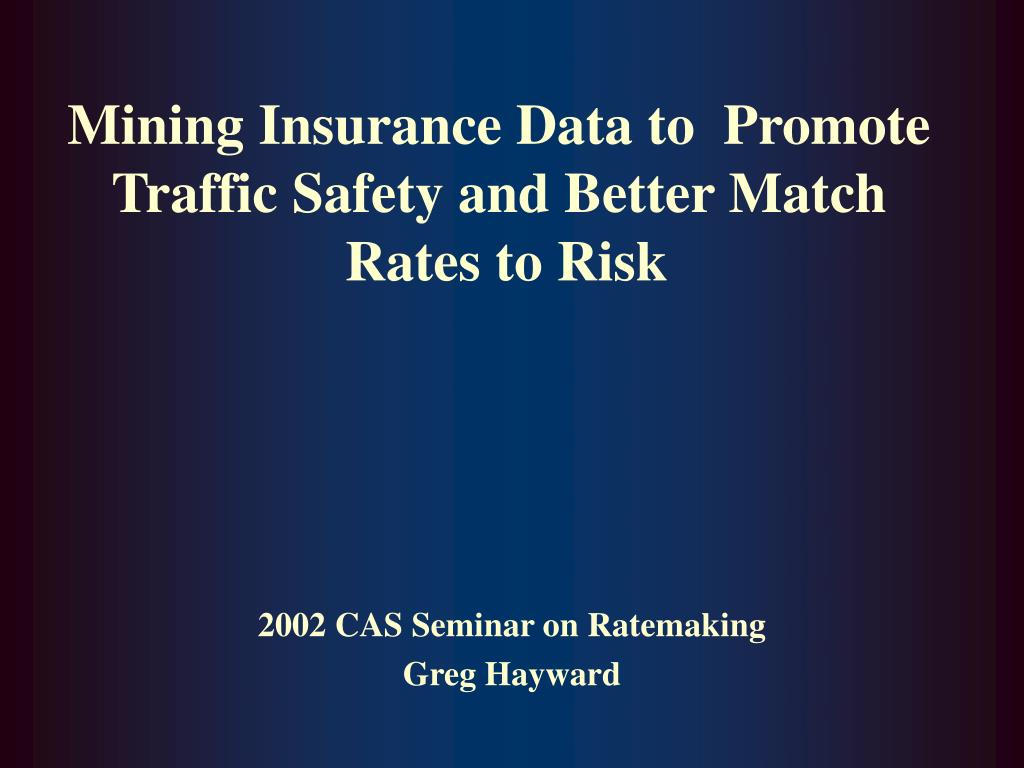 Mining Insurance Data to Promote Traffic Safety and Better Match Rates to Risk

2002 CAS Seminar on Ratemaking

Greg Hayward